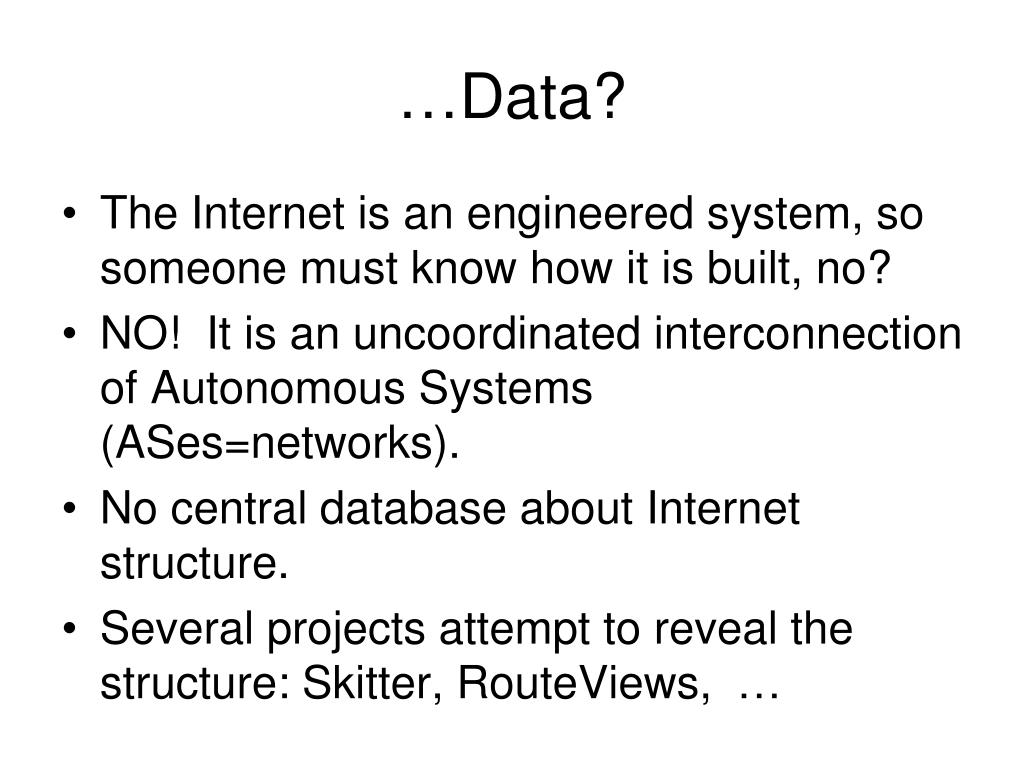 …Data?

• The Internet is an engineered system, so someone must know how it is built, no?
• NO!  It is an uncoordinated interconnection of Autonomous Systems (ASes=networks).
• No central database about Internet structure.
• Several projects attempt to reveal the structure: Skitter, RouteViews,  …